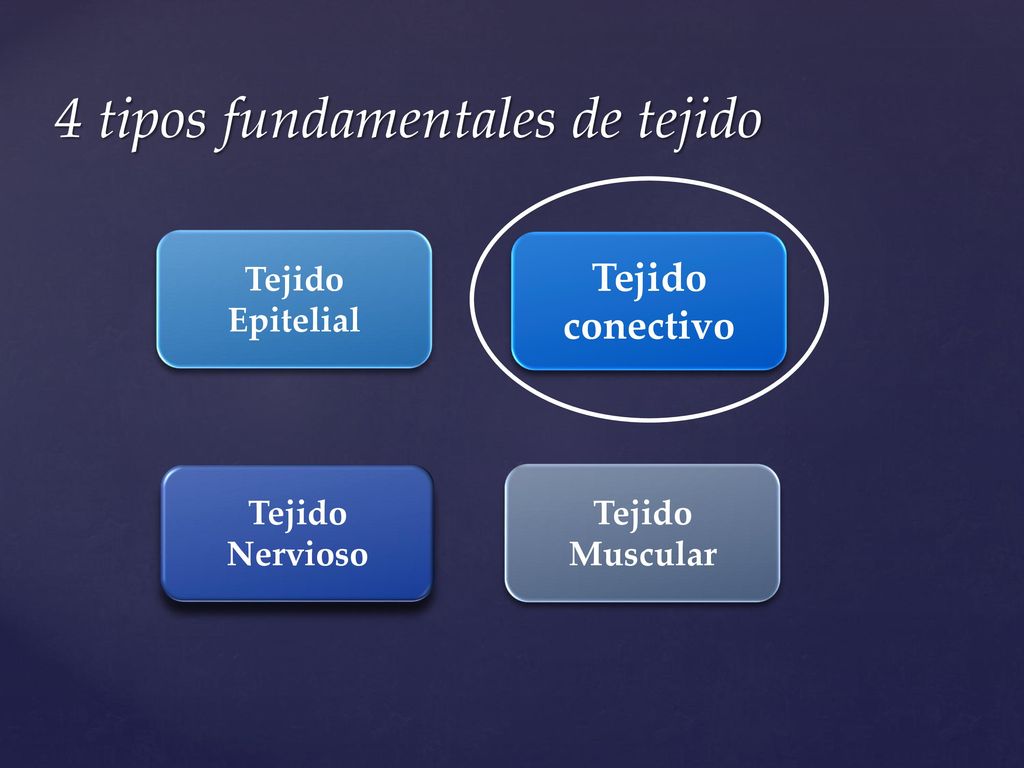 4 tipos fundamentales de tejido

Tejido Epitelial

Tejido conectivo

Tejido Nervioso

Tejido Muscular